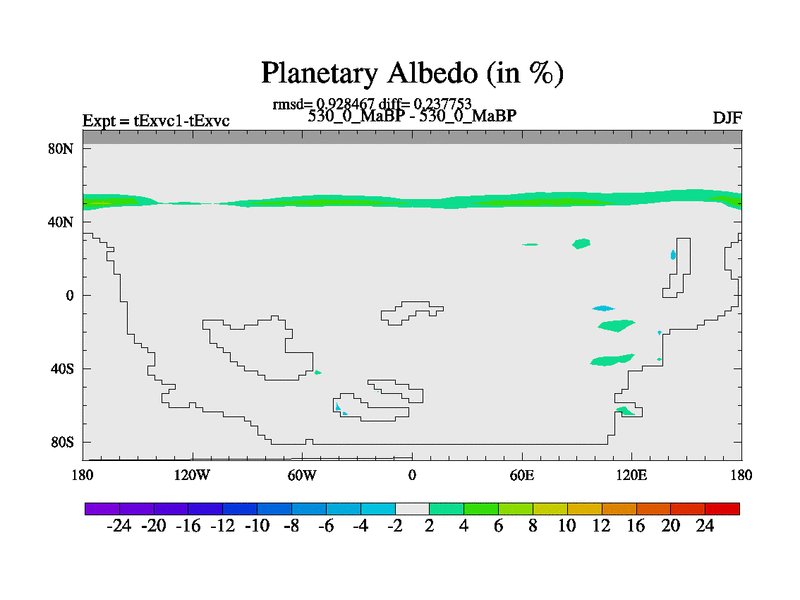 Planetary Albedo (in %)

rmsd= 0.928467 diff= 0.237753

Expt = tExvc1-tExvc

530_0_MaBP - 530_0_MaBP

DJF

80N
40N
0
40S
80S

180 120W 60W 0 60E 120E 180

-24 -20 -16 -12 -10 -8 -6 -4 -2 2 4 6 8 10 12 16 20 24